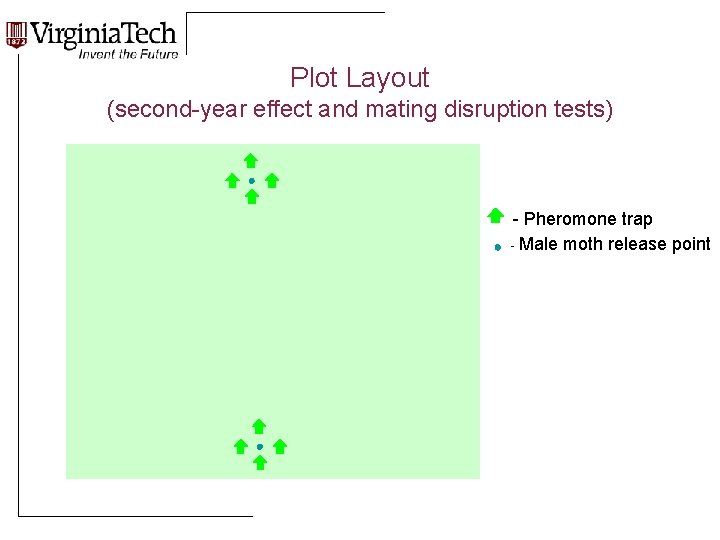 1872 VirginiaTech
Invent the Future

Plot Layout
(second-year effect and mating disruption tests)

- Pheromone trap
- Male moth release point